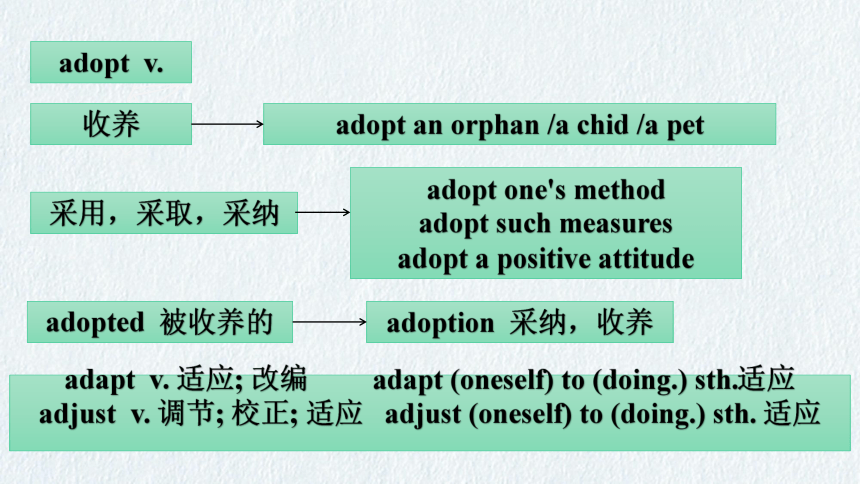 adopt v.

收养

adopt an orphan /a chid /a pet

采用，采取，采纳

adopt one's method
adopt such measures
adopt a positive attitude

adopted 被收养的

adoption 采纳，收养

adapt v. 适应; 改编 adapt (oneself) to (doing.) sth.适应
adjust v. 调节; 校正; 适应 adjust (oneself) to (doing.) sth. 适应